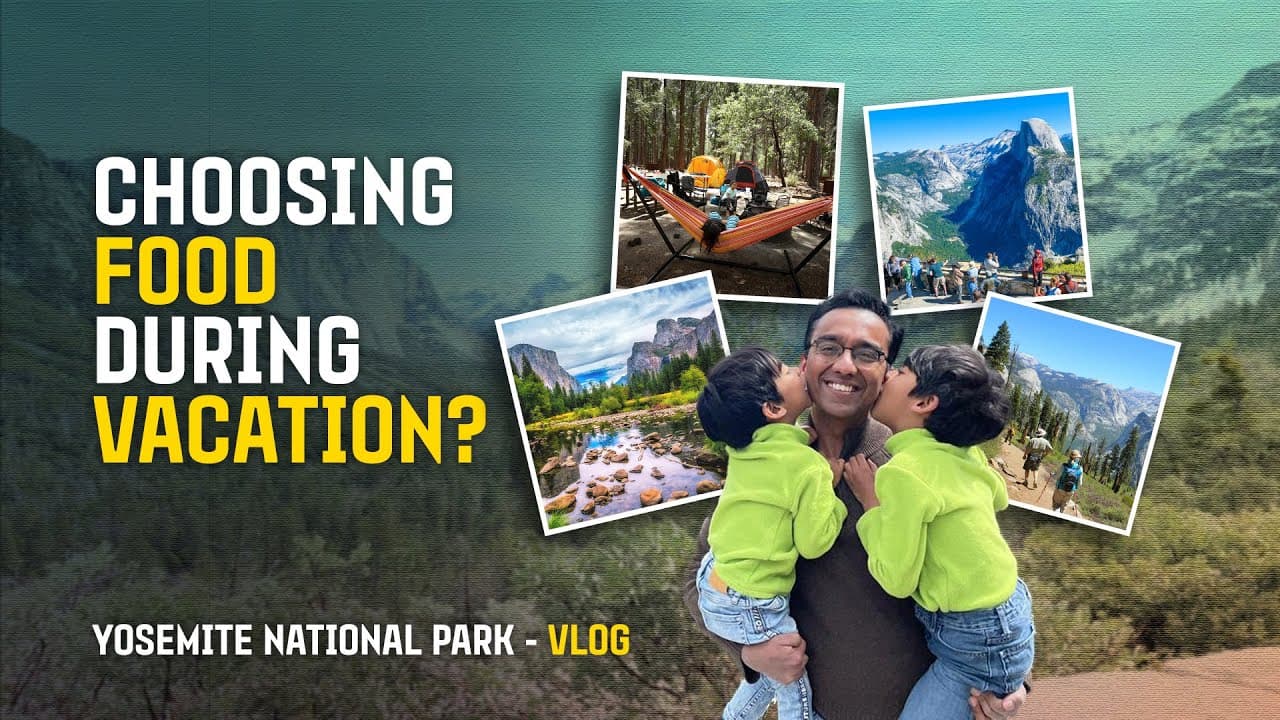 CHOOSING
FOOD
DURING
VACATION?

YOSEMITE NATIONAL PARK - VLOG